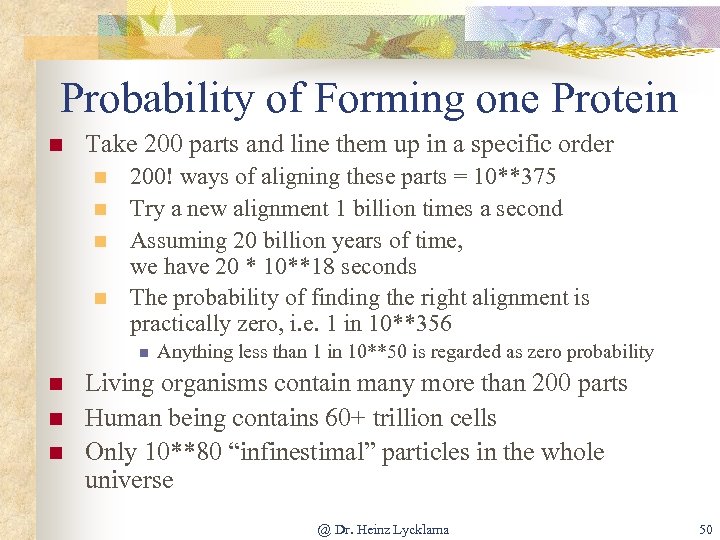 Probability of Forming one Protein

Take 200 parts and line them up in a specific order

200! ways of aligning these parts = 10**375

Try a new alignment 1 billion times a second

Assuming 20 billion years of time, we have 20 * 10**18 seconds

The probability of finding the right alignment is practically zero, i.e. 1 in 10**356

Anything less than 1 in 10**50 is regarded as zero probability

Living organisms contain many more than 200 parts

Human being contains 60+ trillion cells

Only 10**80 “infinestimal” particles in the whole universe

@ Dr. Heinz Lycklama

50